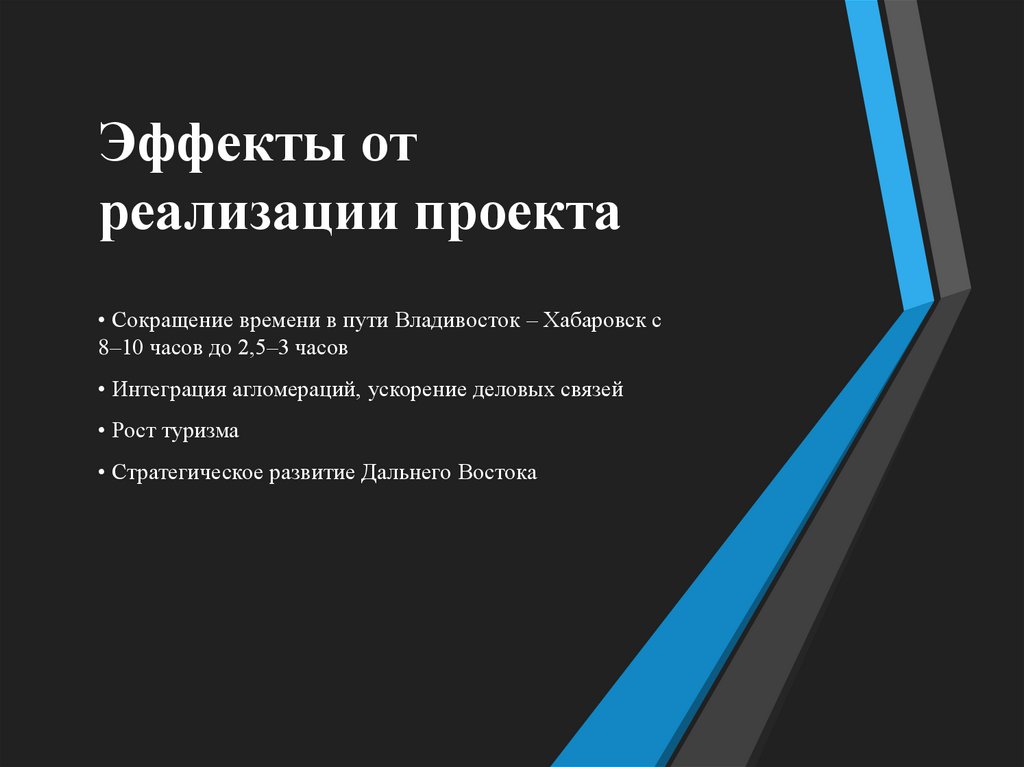 Эффекты от реализации проекта

• Сокращение времени в пути Владивосток – Хабаровск с 8–10 часов до 2,5–3 часов

• Интеграция агломераций, ускорение деловых связей

• Рост туризма

• Стратегическое развитие Дальнего Востока